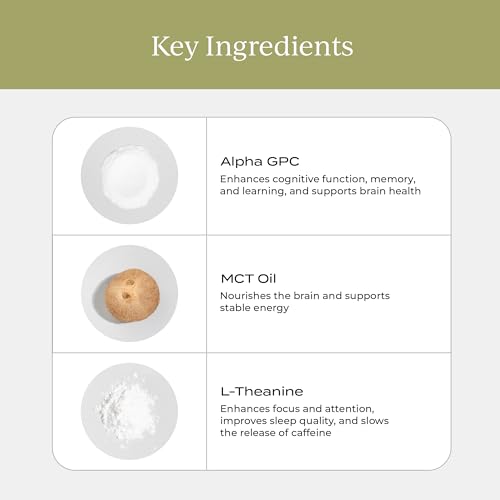 Key Ingredients

Alpha GPC
Enhances cognitive function, memory, and learning, and supports brain health

MCT Oil
Nourishes the brain and supports stable energy

L-Theanine
Enhances focus and attention, improves sleep quality, and slows the release of caffeine